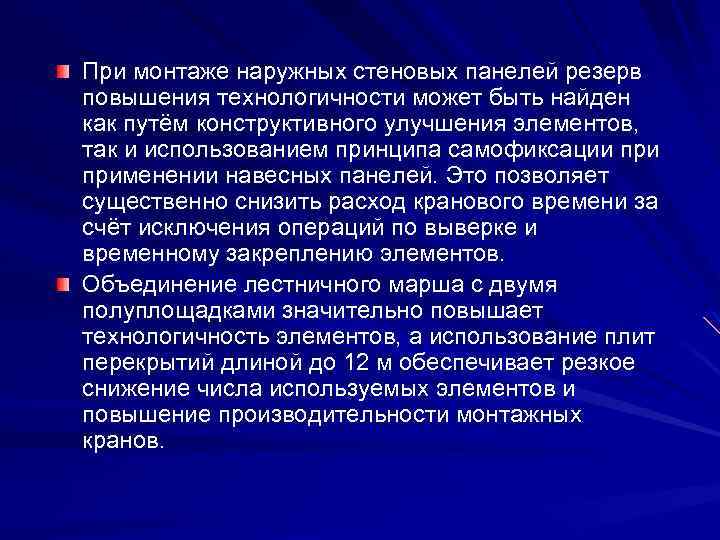 При монтаже наружных стеновых панелей резерв повышения технологичности может быть найден как путём конструктивного улучшения элементов, так и использованием принципа самофиксации при применении навесных панелей. Это позволяет существенно снизить расход кранового времени за счёт исключения операций по выверке и временному закреплению элементов.

Объединение лестничного марша с двумя полуплощадками значительно повышает технологичность элементов, а использование плит перекрытий длиной до 12 м обеспечивает резкое снижение числа используемых элементов и повышение производительности монтажных кранов.